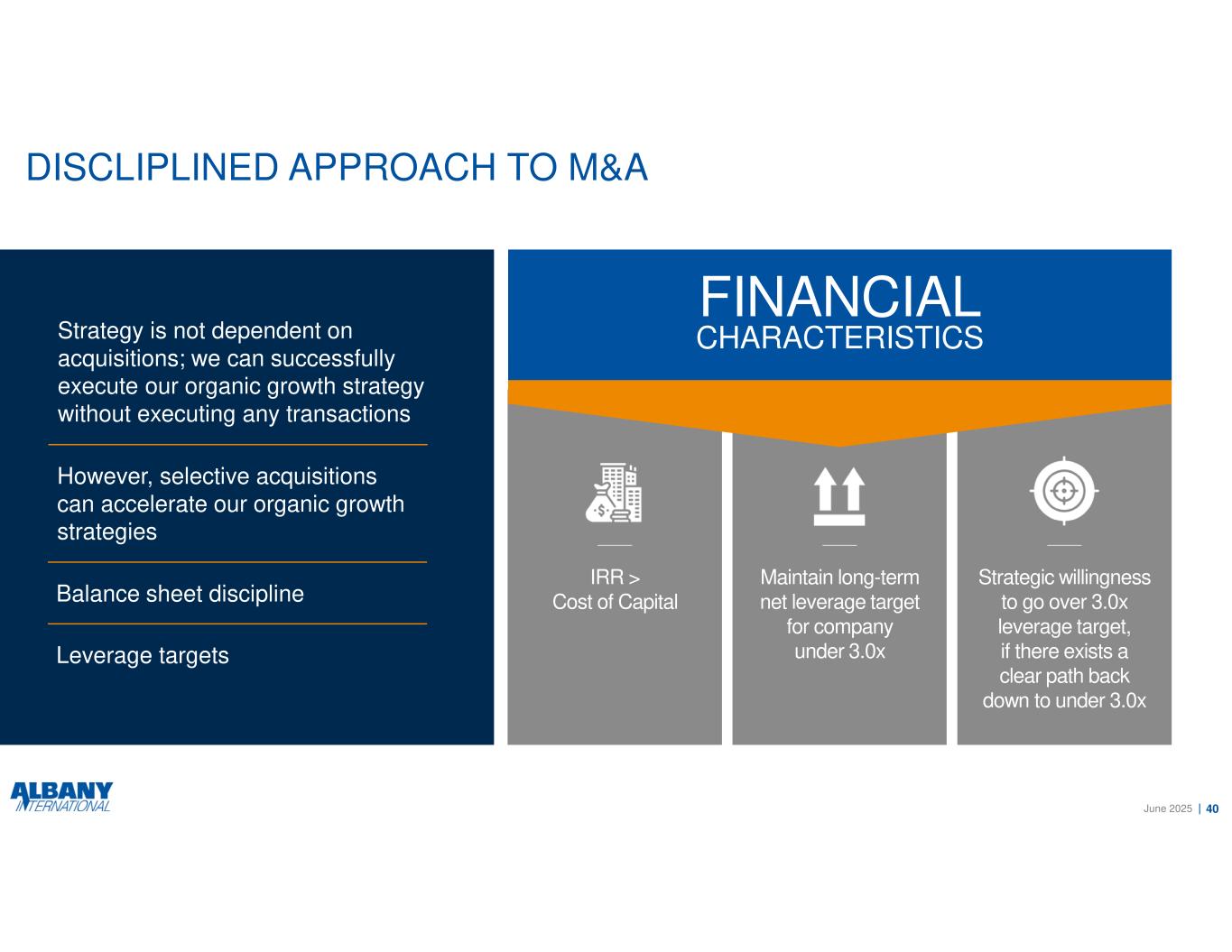 DISCLIPLINED APPROACH TO M&A

Strategy is not dependent on acquisitions; we can successfully execute our organic growth strategy without executing any transactions

However, selective acquisitions can accelerate our organic growth strategies

Balance sheet discipline

Leverage targets

FINANCIAL
CHARACTERISTICS

IRR > Cost of Capital

Maintain long-term net leverage target for company under 3.0x

Strategic willingness to go over 3.0x leverage target, if there exists a clear path back down to under 3.0x

ALBANY INTERNATIONAL

June 2025 | 40